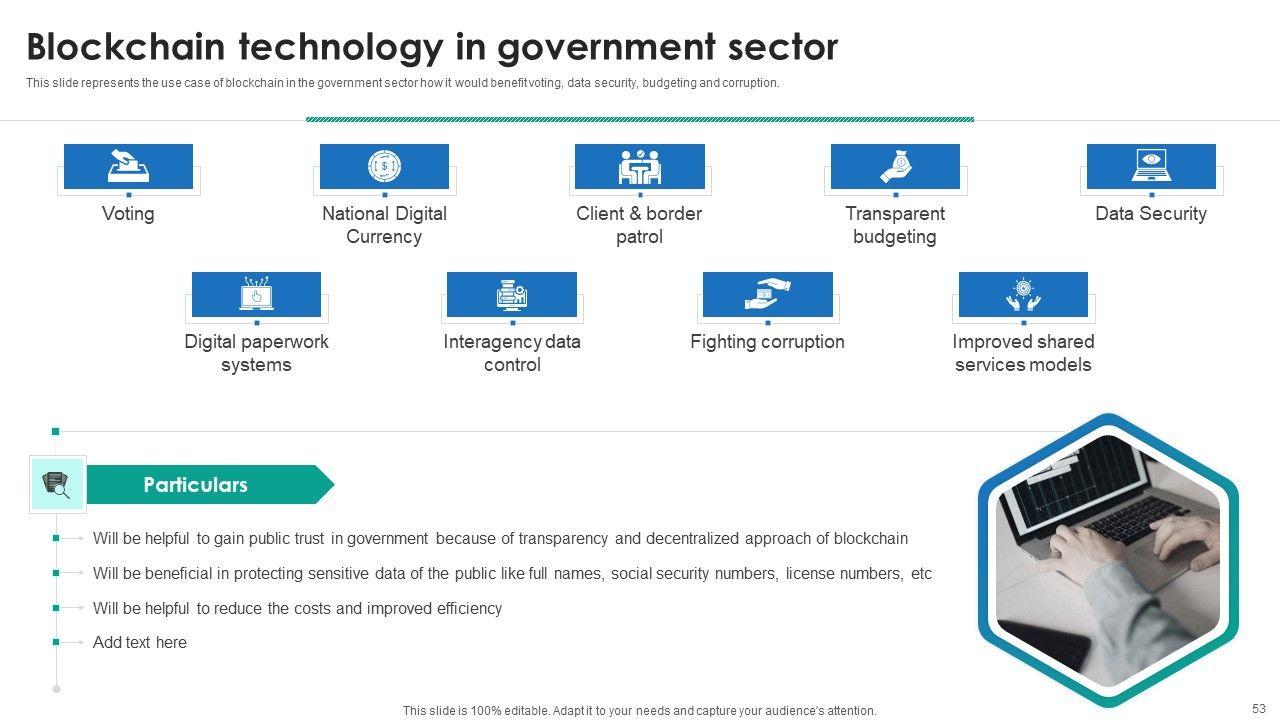 Blockchain technology in government sector

This slide represents the use case of blockchain in the government sector how it would benefit voting, data security, budgeting and corruption.

Voting

National Digital Currency

Client & border patrol

Transparent budgeting

Data Security

Digital paperwork systems

Interagency data control

Fighting corruption

Improved shared services models

Particulars

Will be helpful to gain public trust in government because of transparency and decentralized approach of blockchain

Will be beneficial in protecting sensitive data of the public like full names, social security numbers, license numbers, etc

Will be helpful to reduce the costs and improved efficiency

Add text here

This slide is 100% editable. Adapt it to your needs and capture your audience's attention.

53